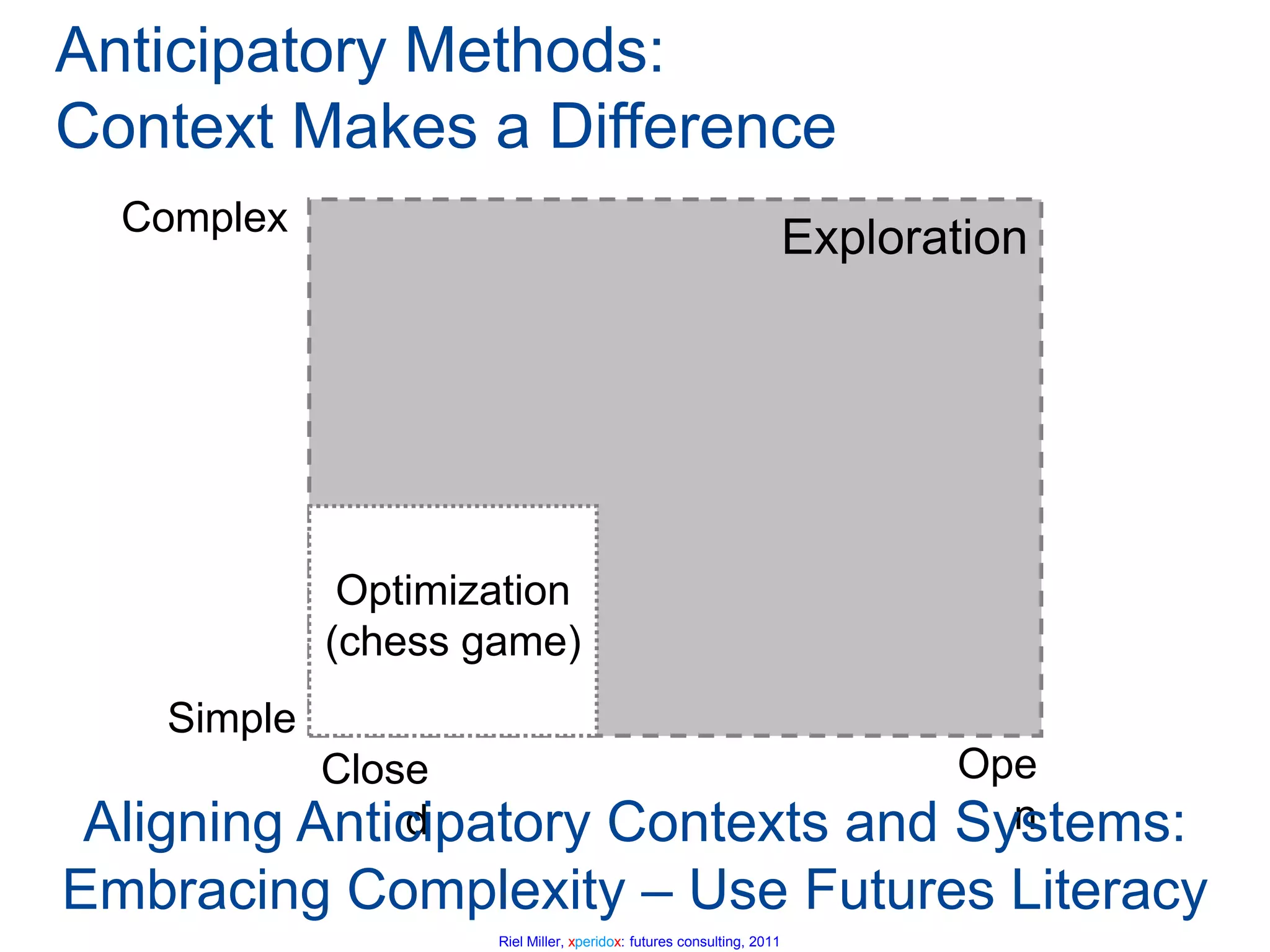 Anticipatory Methods:
Context Makes a Difference

Complex

Exploration

Optimization
(chess game)

Simple

Close
d

Ope
n

Aligning Anticipatory Contexts and Systems:
Embracing Complexity – Use Futures Literacy

Riel Miller, xperidox: futures consulting, 2011